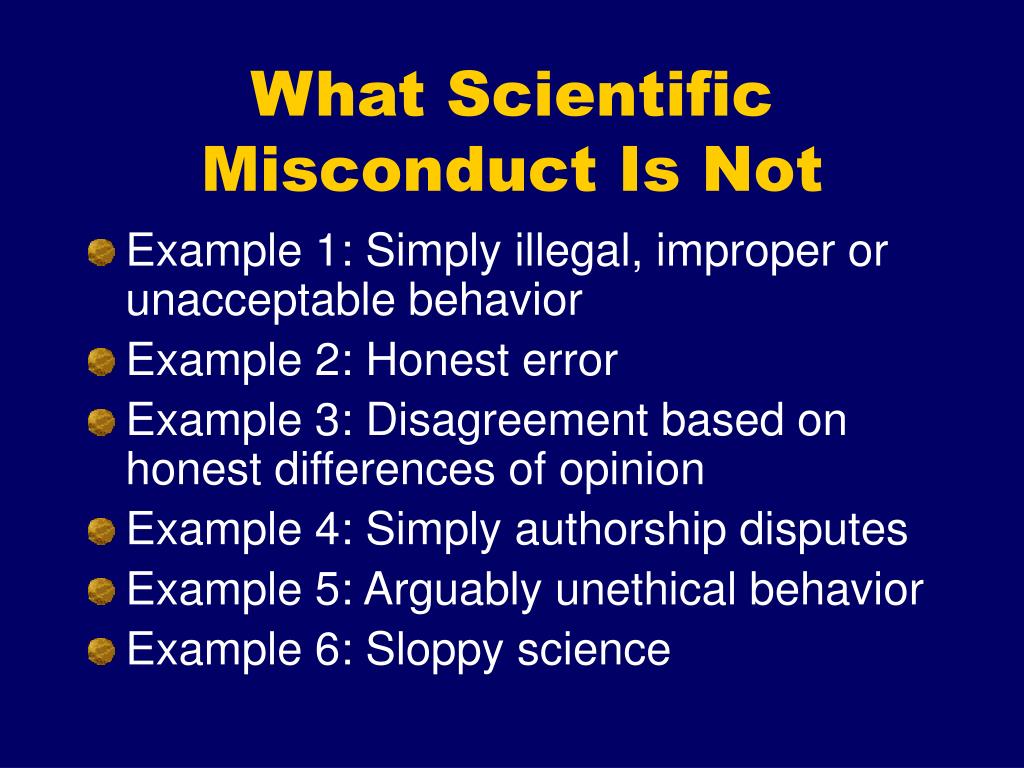 What Scientific Misconduct Is Not

Example 1: Simply illegal, improper or unacceptable behavior
Example 2: Honest error
Example 3: Disagreement based on honest differences of opinion
Example 4: Simply authorship disputes
Example 5: Arguably unethical behavior
Example 6: Sloppy science